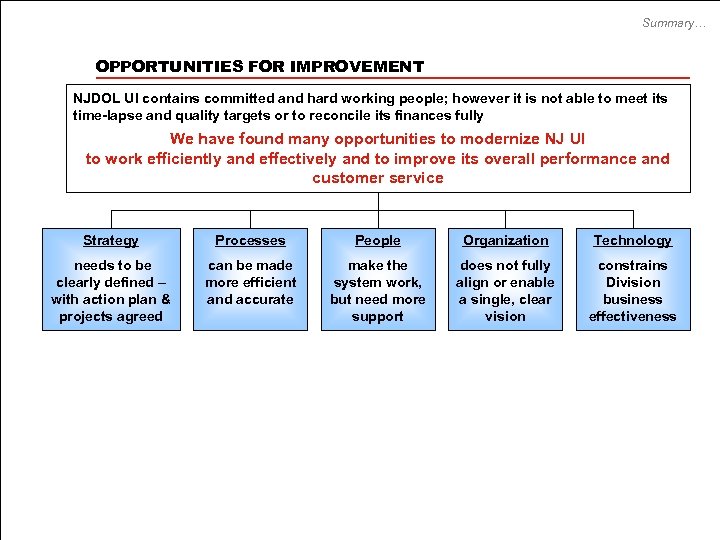 Summary…

OPPORTUNITIES FOR IMPROVEMENT

NJDOL UI contains committed and hard working people; however it is not able to meet its time-lapse and quality targets or to reconcile its finances fully

We have found many opportunities to modernize NJ UI to work efficiently and effectively and to improve its overall performance and customer service

Strategy
needs to be clearly defined – with action plan & projects agreed

Processes
can be made more efficient and accurate

People
make the system work, but need more support

Organization
does not fully align or enable a single, clear vision

Technology
constrains Division business effectiveness